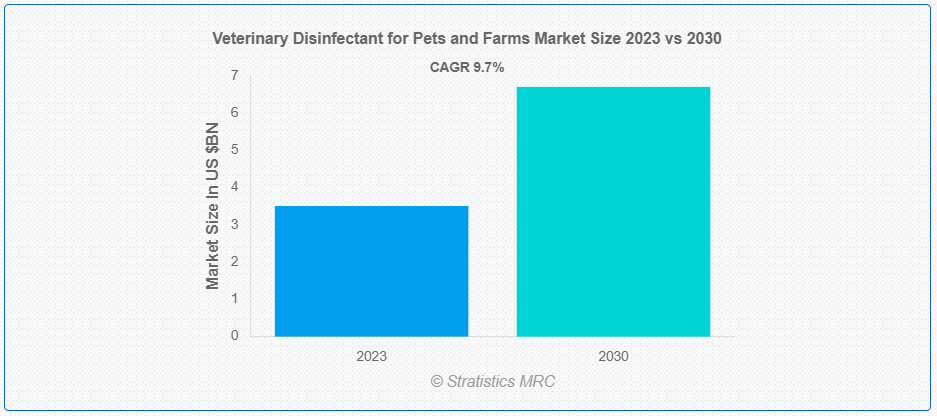 Veterinary Disinfectant for Pets and Farms Market Size 2023 vs 2030

CAGR 9.7%

Market Size In US $BN

7
6
5
4
3
2
1
0

2023
2030

© Stratistics MRC